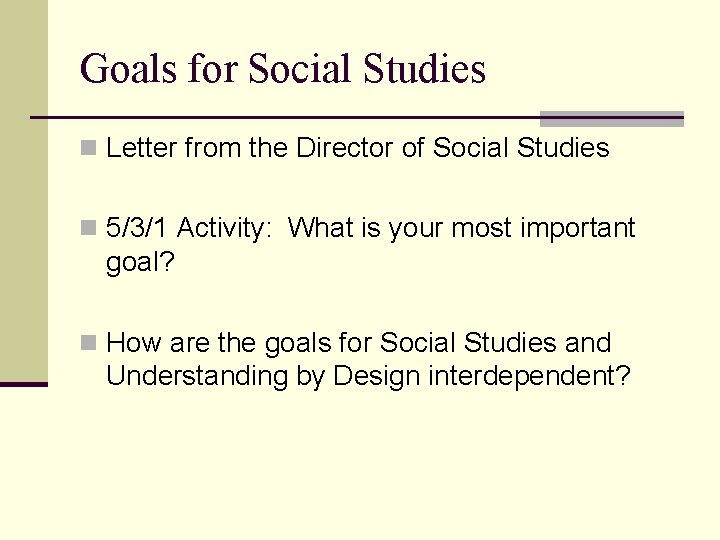 Goals for Social Studies

Letter from the Director of Social Studies

5/3/1 Activity: What is your most important goal?

How are the goals for Social Studies and Understanding by Design interdependent?